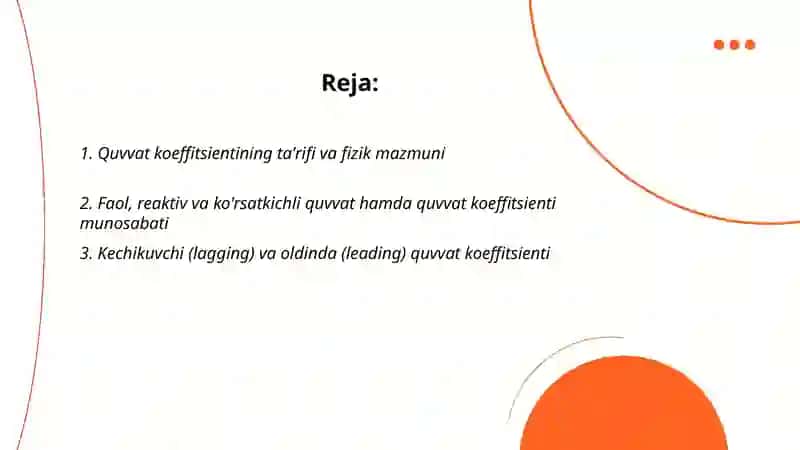 Reja:

1. Quvvat koeffitsientining ta'rifi va fizik mazmuni

2. Faol, reaktiv va ko'rsatkichli quvvat hamda quvvat koeffitsienti munosabati

3. Kechikuvchi (lagging) va oldinda (leading) quvvat koeffitsienti